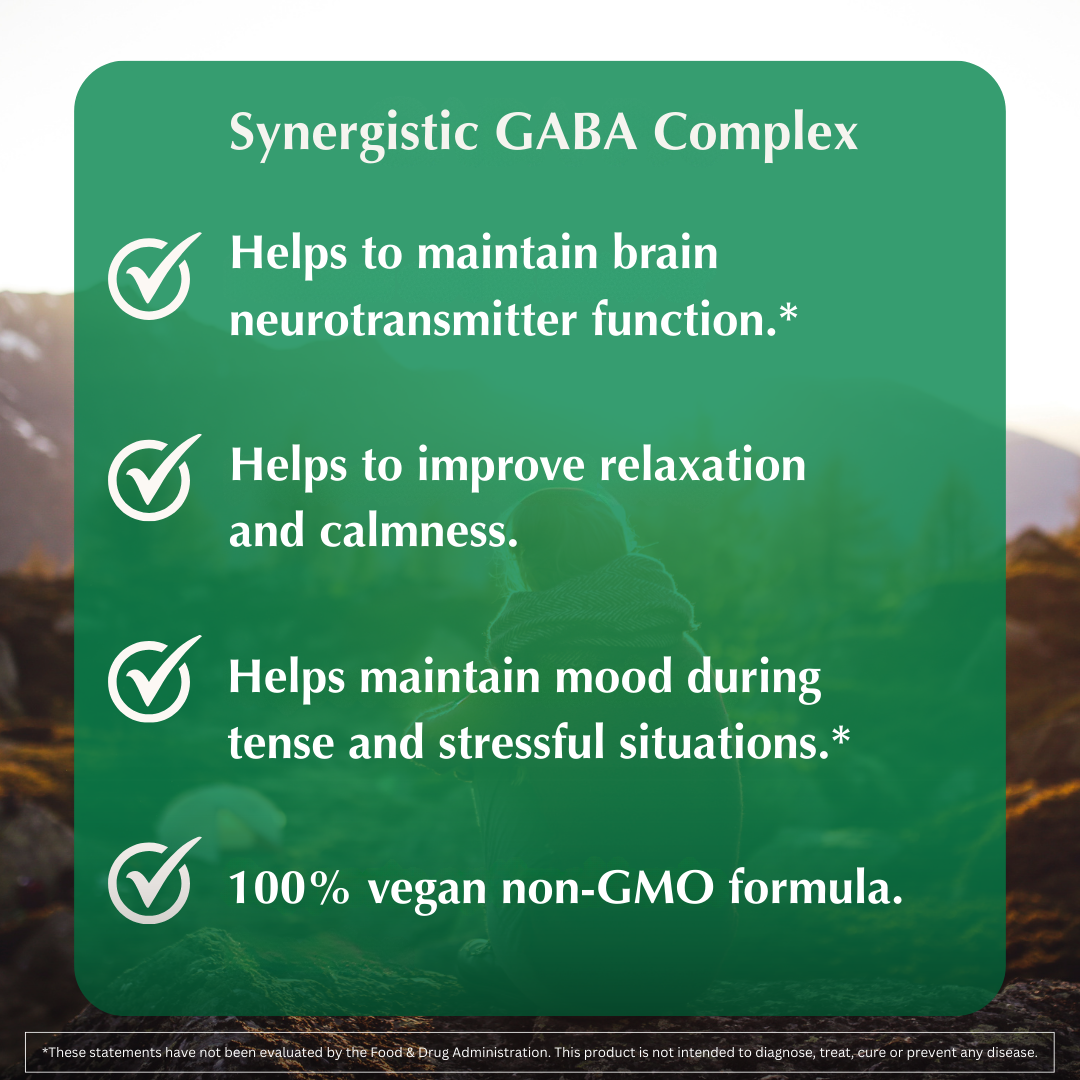 Synergistic GABA Complex

Helps to maintain brain neurotransmitter function.*

Helps to improve relaxation and calmness.

Helps maintain mood during tense and stressful situations.*

100% vegan non-GMO formula.

*These statements have not been evaluated by the Food & Drug Administration. This product is not intended to diagnose, treat, cure or prevent any disease.